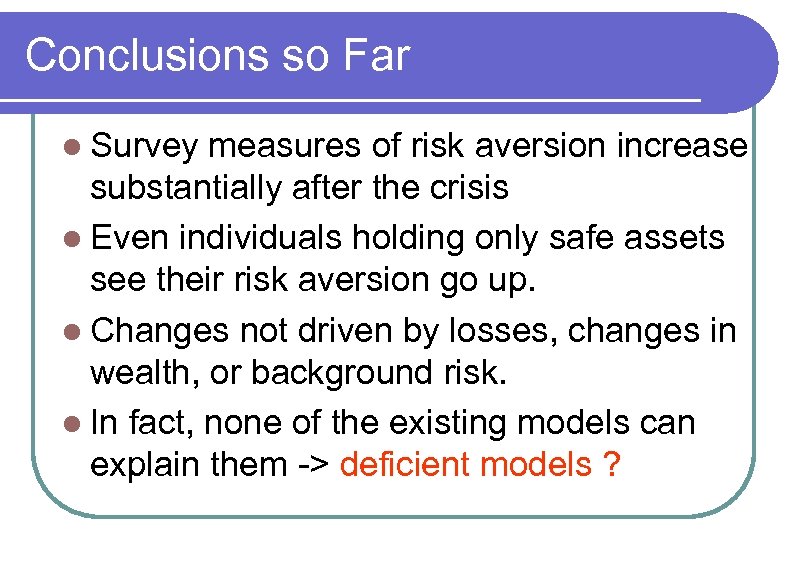 Conclusions so Far

- Survey measures of risk aversion increase substantially after the crisis
- Even individuals holding only safe assets see their risk aversion go up.
- Changes not driven by losses, changes in wealth, or background risk.
- In fact, none of the existing models can explain them -> deficient models ?